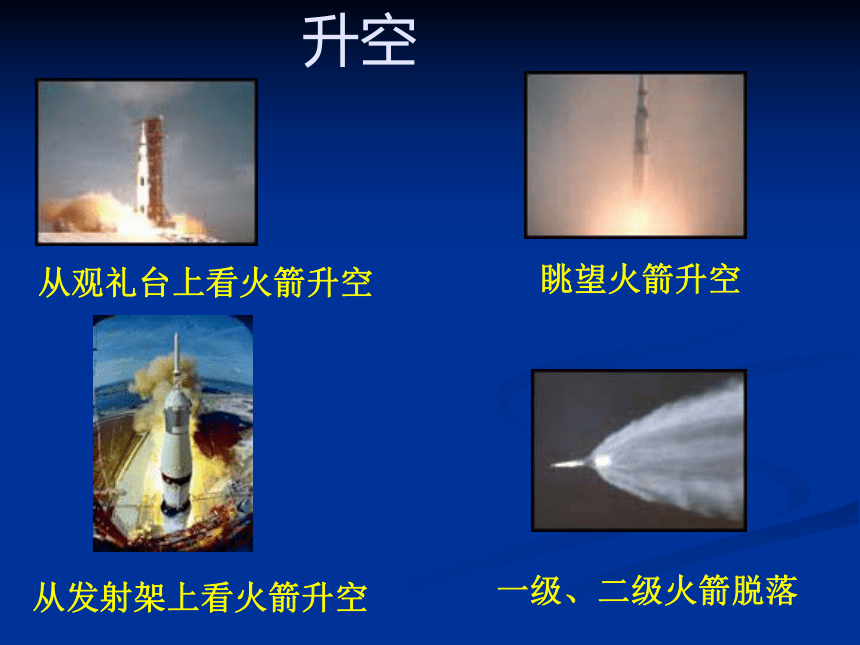 升空

从观礼台上看火箭升空

眺望火箭升空

从发射架上看火箭升空

一级、二级火箭脱落